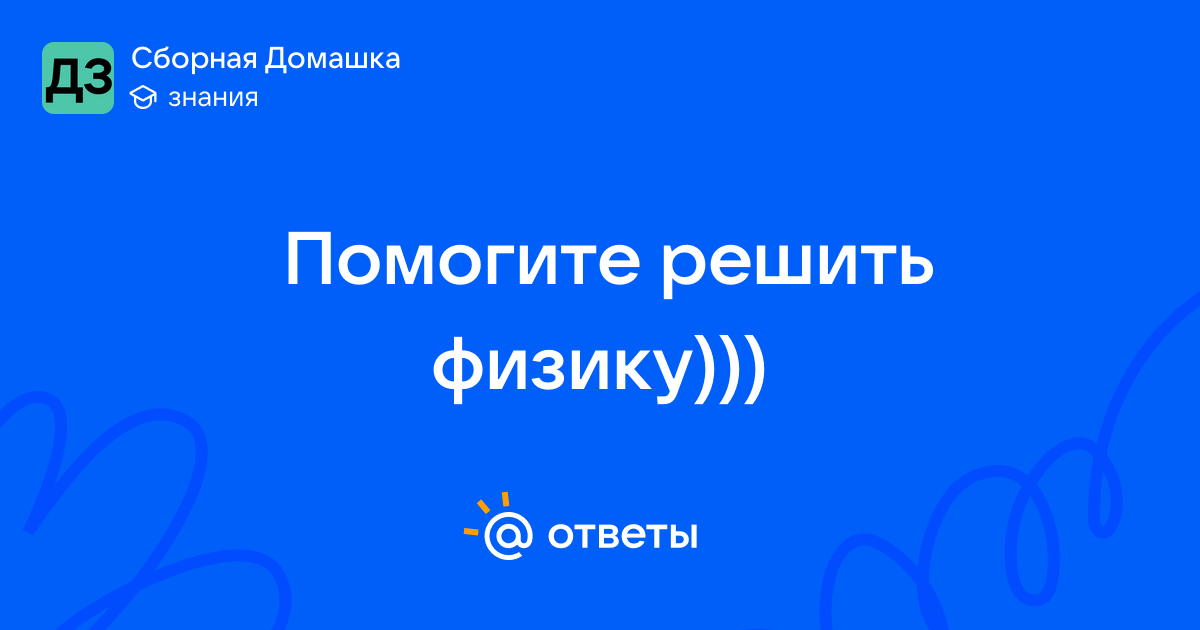 ДЗ
Сборная Домашка
знания

Помогите решить физику)))

@ ответы